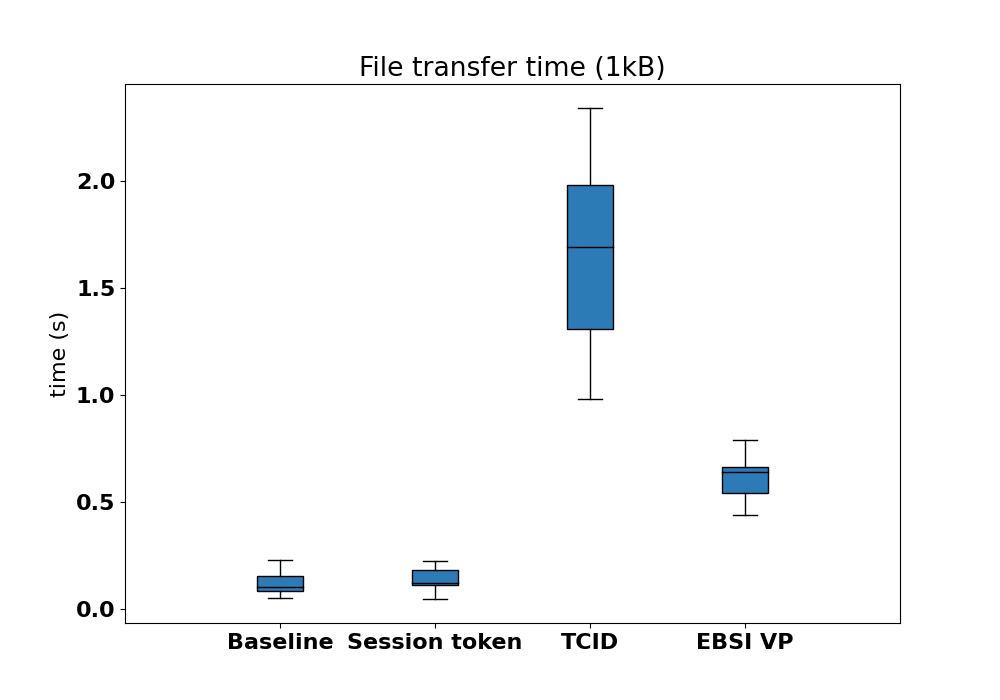 File transfer time (1kB)

time (s)

2.0
1.5
1.0
0.5
0.0

Baseline
Session token
TCID
EBSI VP